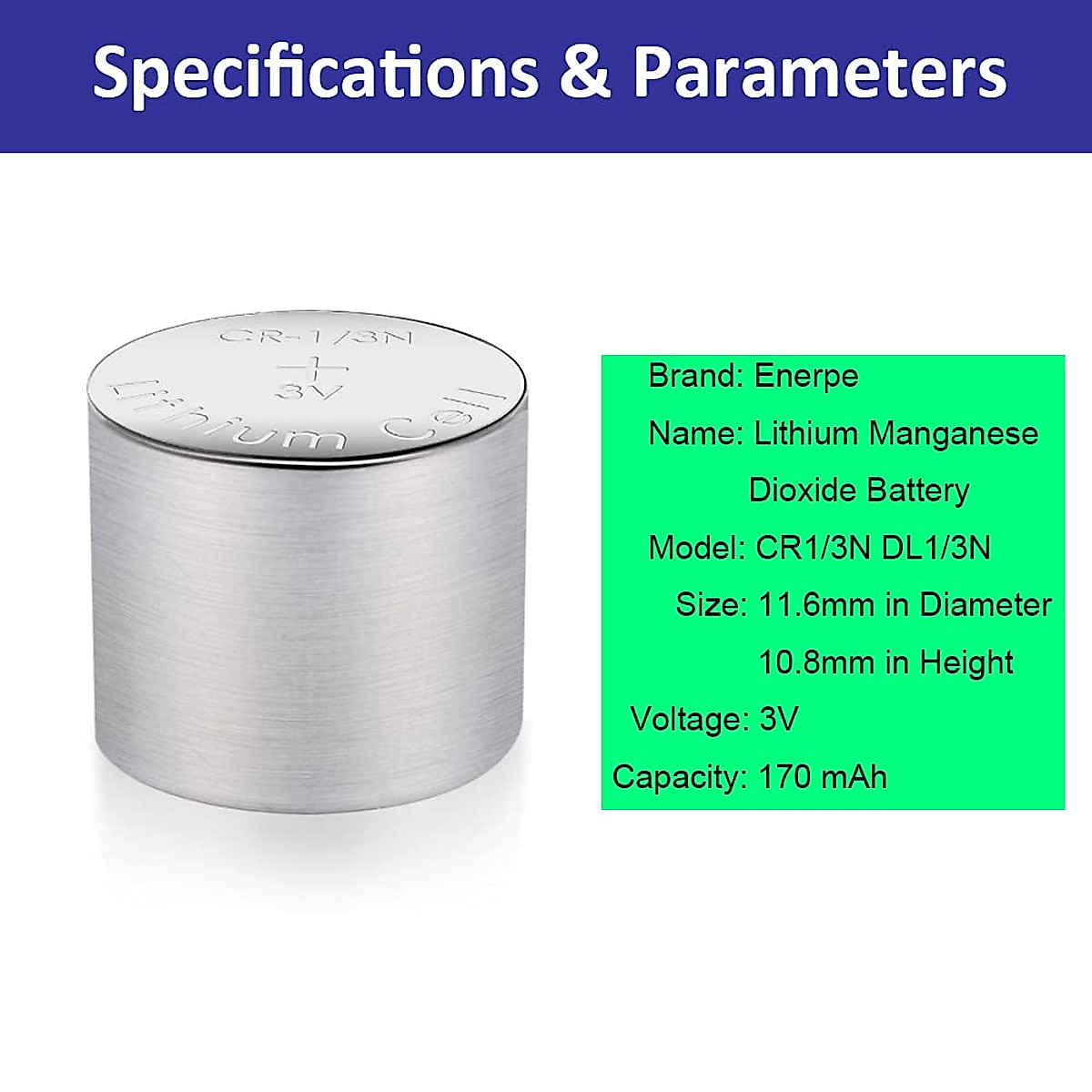 Specifications & Parameters

CR-1/3N
+
3V
Lithium Cell

Brand: Enerpe

Name: Lithium Manganese Dioxide Battery

Model: CR1/3N DL1/3N

Size: 11.6mm in Diameter 10.8mm in Height

Voltage: 3V

Capacity: 170 mAh